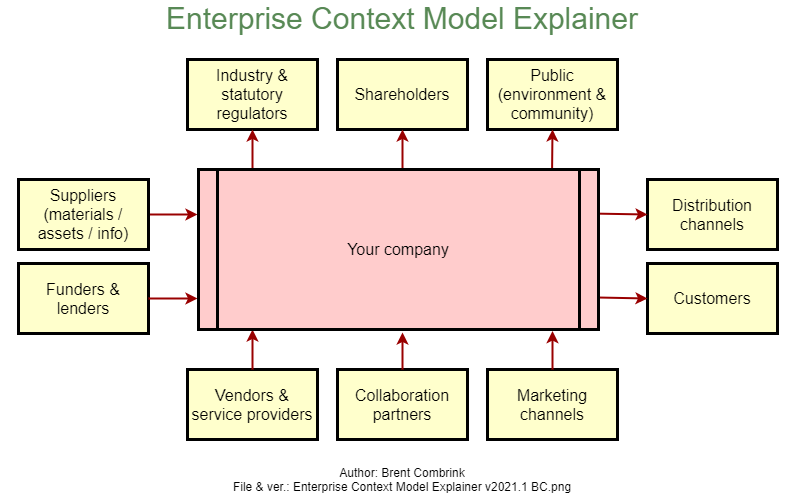 Enterprise Context Model Explainer

Industry & statutory regulators

Shareholders

Public (environment & community)

Suppliers (materials / assets / info)

Funders & lenders

Your company

Distribution channels

Customers

Vendors & service providers

Collaboration partners

Marketing channels

Author: Brent Combrink
File & ver.: Enterprise Context Model Explainer v2021.1 BC.png